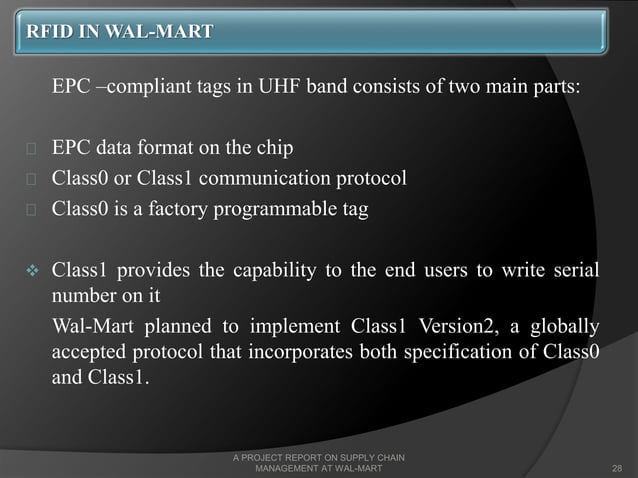 RFID IN WAL-MART

EPC –compliant tags in UHF band consists of two main parts:

EPC data format on the chip

Class0 or Class1 communication protocol

Class0 is a factory programmable tag

Class1 provides the capability to the end users to write serial number on it

Wal-Mart planned to implement Class1 Version2, a globally accepted protocol that incorporates both specification of Class0 and Class1.

A PROJECT REPORT ON SUPPLY CHAIN MANAGEMENT AT WAL-MART

28